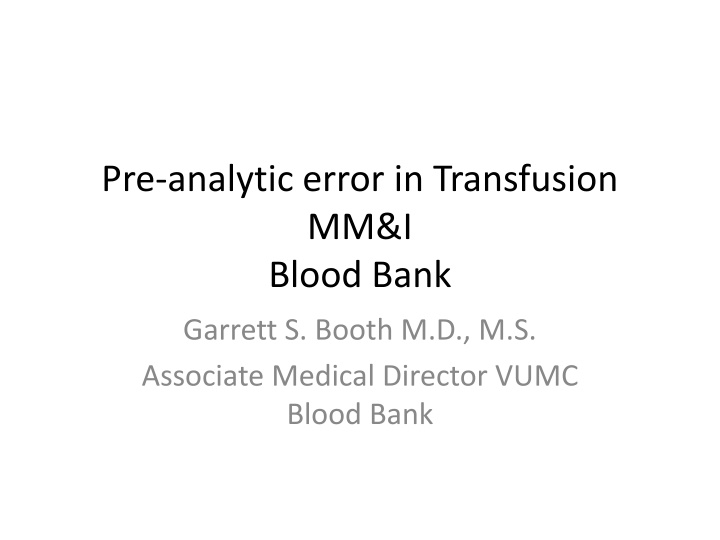 Pre-analytic error in Transfusion
MM&I
Blood Bank

Garrett S. Booth M.D., M.S.

Associate Medical Director VUMC Blood Bank